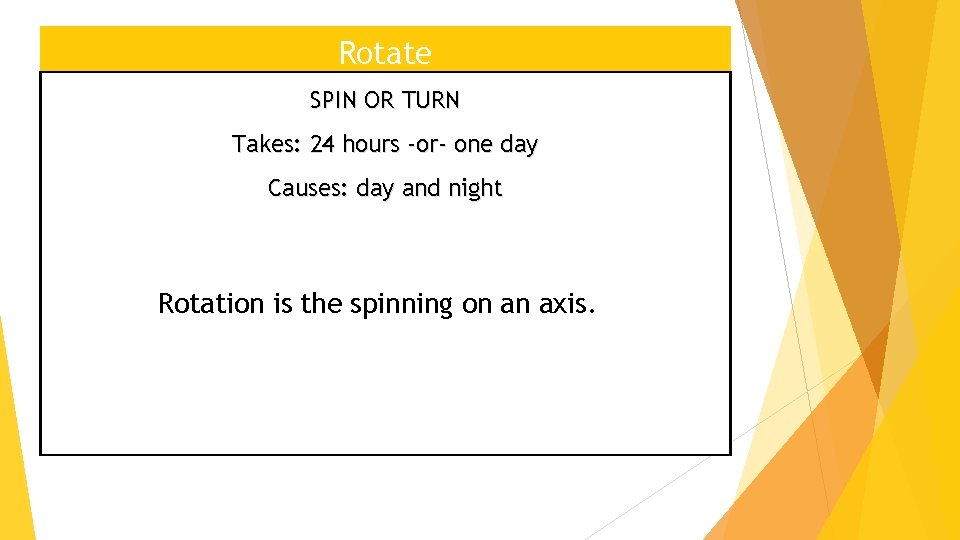 Rotate

SPIN OR TURN

Takes: 24 hours -or- one day

Causes: day and night

Rotation is the spinning on an axis.